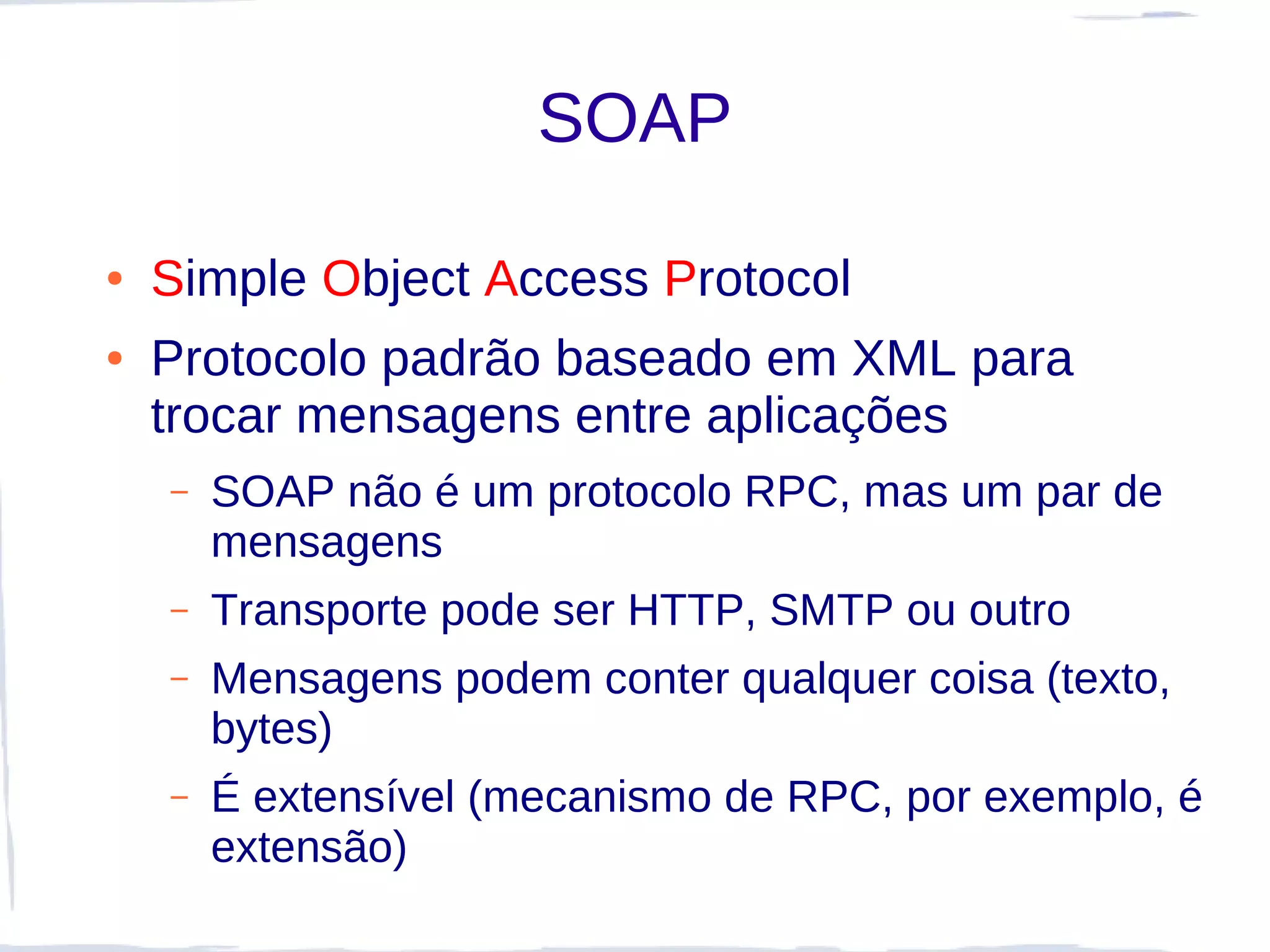 SOAP

• Simple Object Access Protocol
• Protocolo padrão baseado em XML para trocar mensagens entre aplicações
  – SOAP não é um protocolo RPC, mas um par de mensagens
  – Transporte pode ser HTTP, SMTP ou outro
  – Mensagens podem conter qualquer coisa (texto, bytes)
  – É extensível (mecanismo de RPC, por exemplo, é extensão)